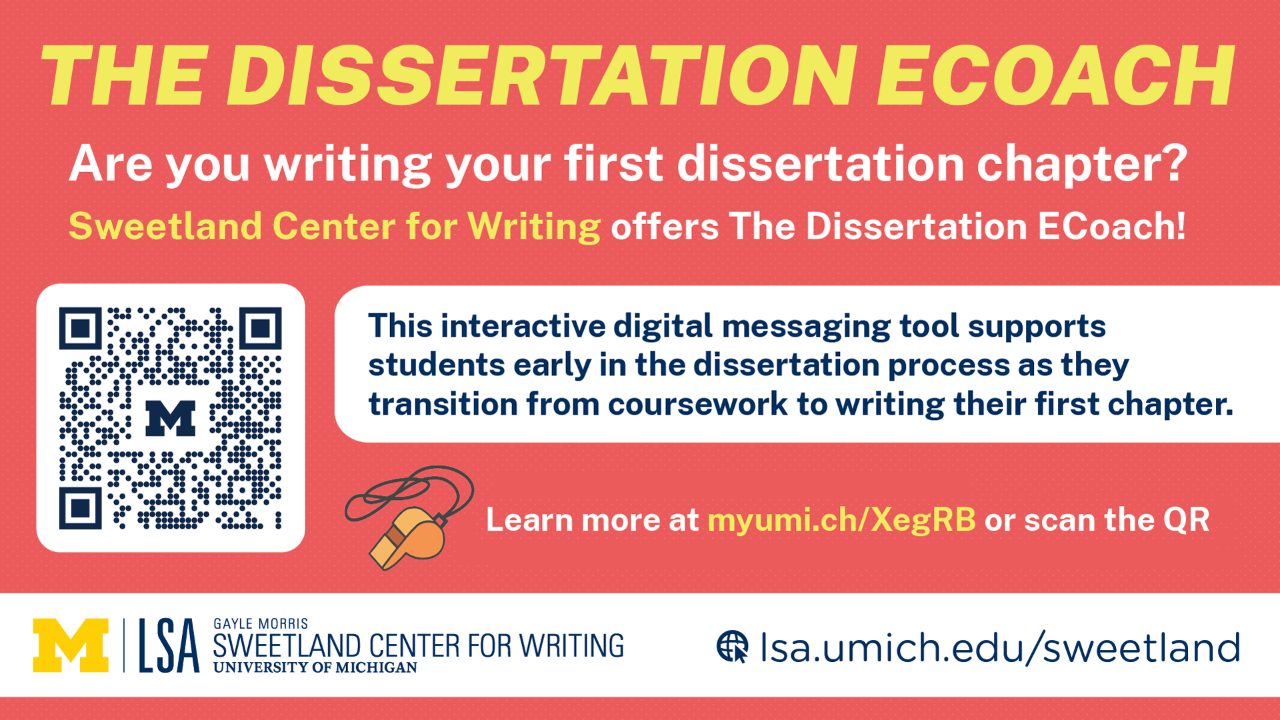 THE DISSERTATION ECOACH

Are you writing your first dissertation chapter?

Sweetland Center for Writing offers The Dissertation ECoach!

M

This interactive digital messaging tool supports students early in the dissertation process as they transition from coursework to writing their first chapter.

Learn more at myumi.ch/XegRB or scan the QR

M | LSA GAYLE MORRIS SWEETLAND CENTER FOR WRITING UNIVERSITY OF MICHIGAN

lsa.umich.edu/sweetland